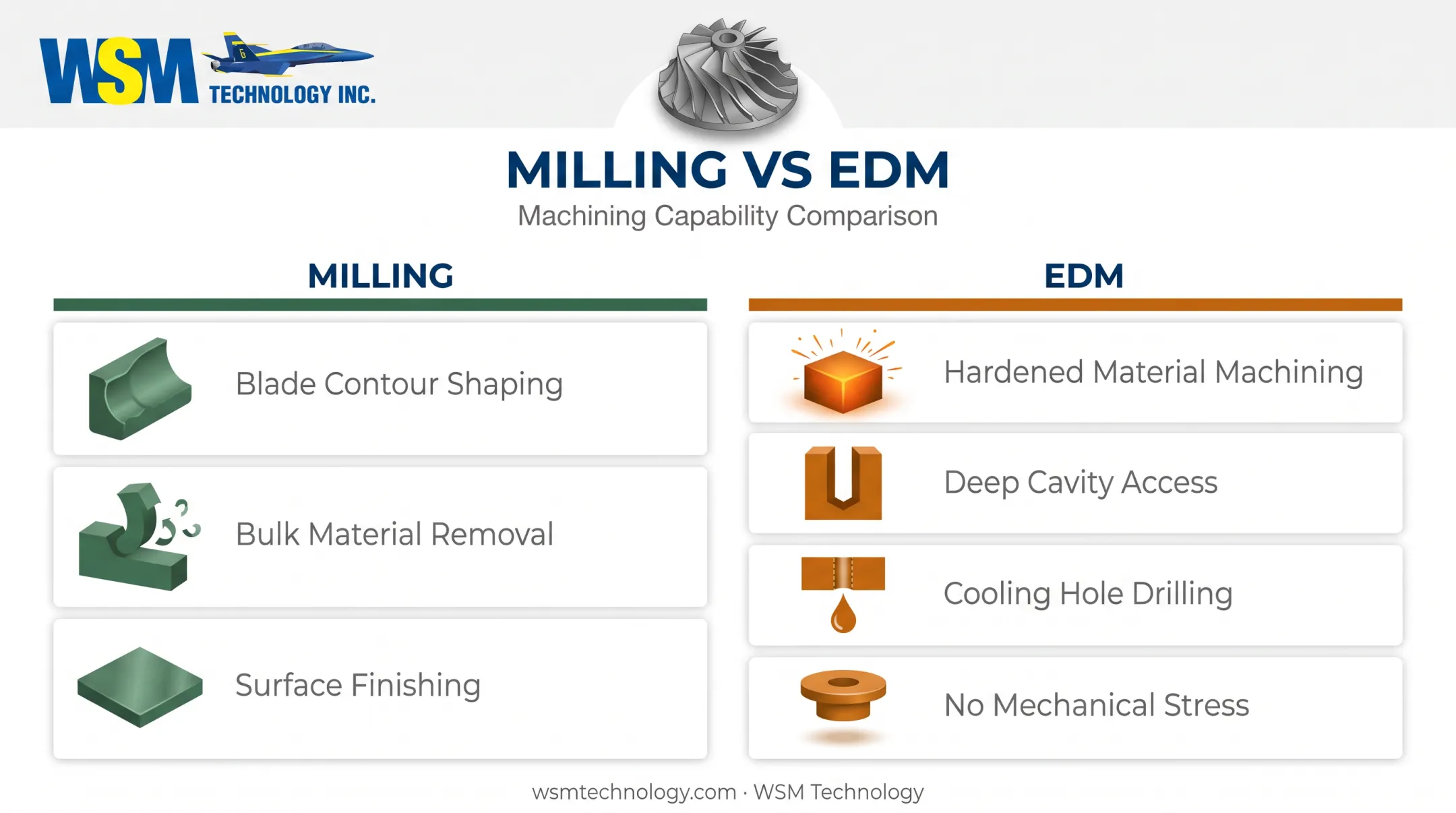 WSM TECHNOLOGY INC.

MILLING VS EDM

Machining Capability Comparison

MILLING

Blade Contour Shaping

Bulk Material Removal

Surface Finishing

EDM

Hardened Material Machining

Deep Cavity Access

Cooling Hole Drilling

No Mechanical Stress

wsmtechnology.com · WSM Technology